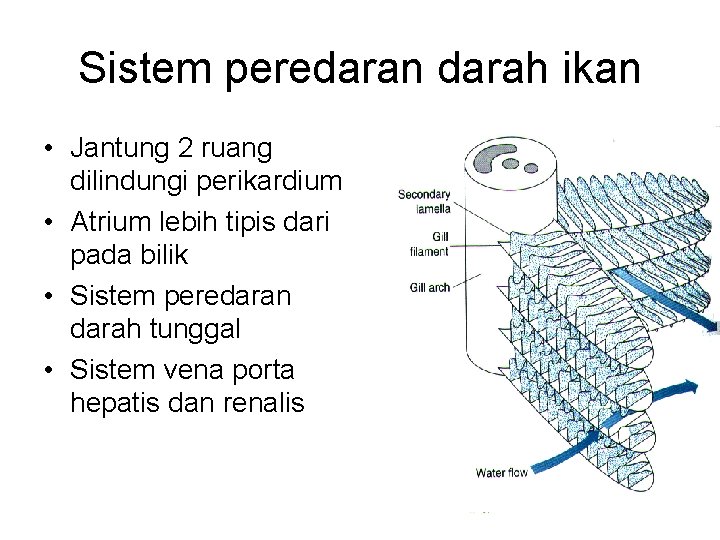 Sistem peredaran darah ikan

• Jantung 2 ruang dilindungi perikardium
• Atrium lebih tipis dari pada bilik
• Sistem peredaran darah tunggal
• Sistem vena porta hepatis dan renalis

Secondary lamella
Gill filament
Gill arch
Water flow